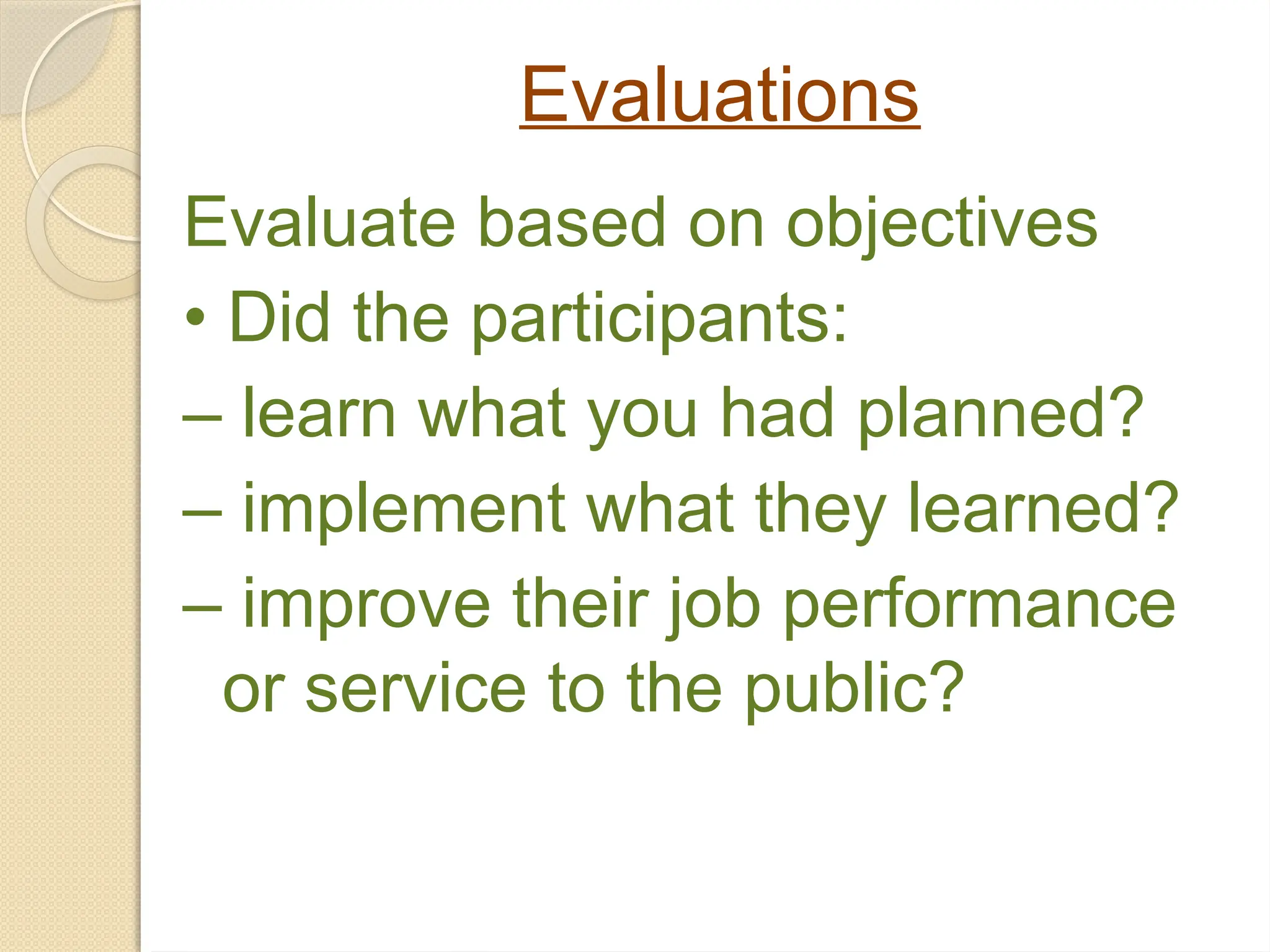 Evaluations

Evaluate based on objectives

• Did the participants:

– learn what you had planned?

– implement what they learned?

– improve their job performance or service to the public?